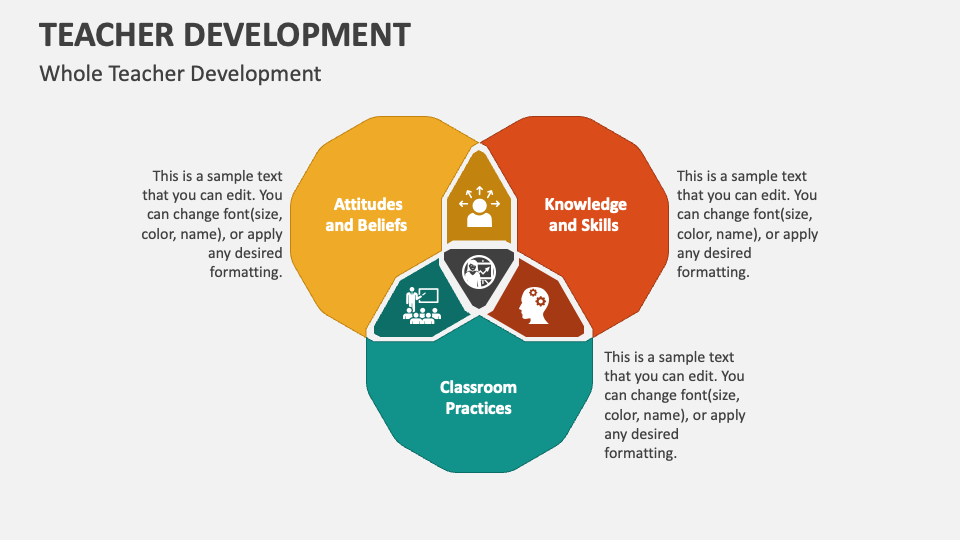 TEACHER DEVELOPMENT

Whole Teacher Development

This is a sample text that you can edit. You can change font(size, color, name), or apply any desired formatting.

Attitudes and Beliefs

Knowledge and Skills

This is a sample text that you can edit. You can change font(size, color, name), or apply any desired formatting.

Classroom Practices

This is a sample text that you can edit. You can change font(size, color, name), or apply any desired formatting.